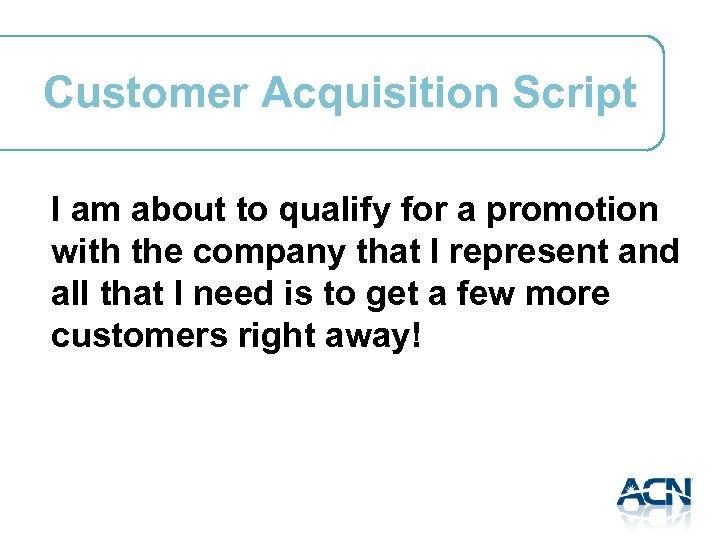 Customer Acquisition Script

I am about to qualify for a promotion with the company that I represent and all that I need is to get a few more customers right away!

ACN